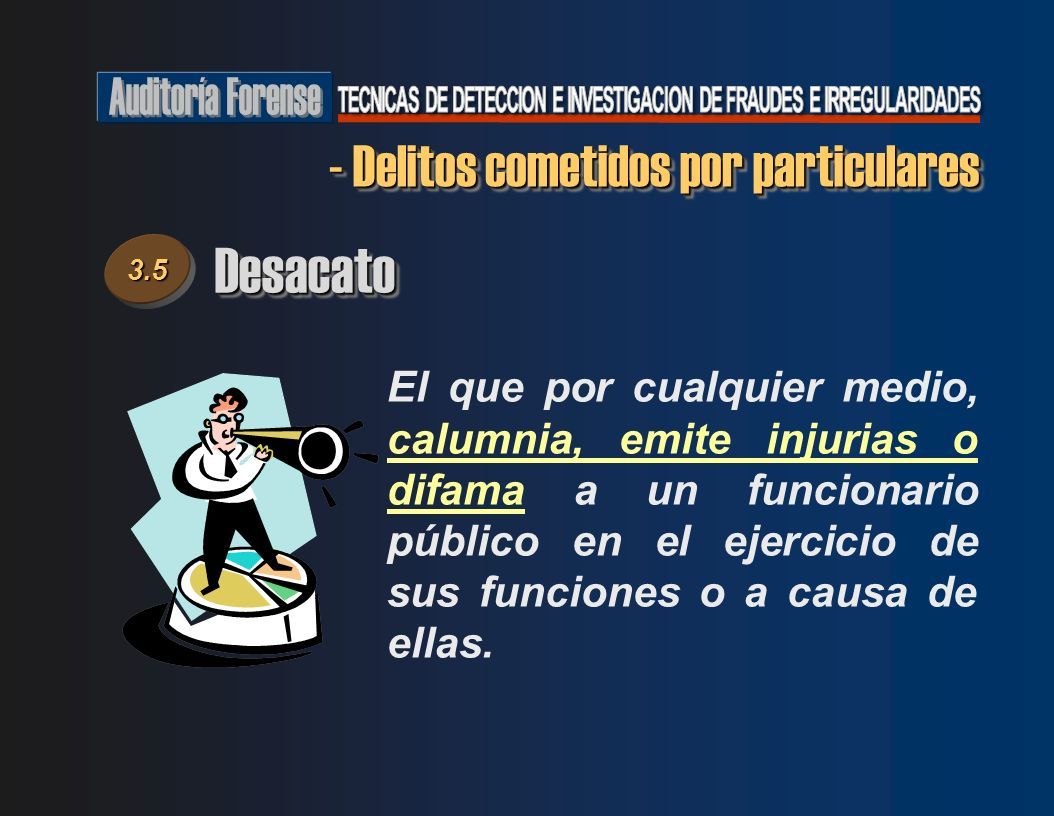 Auditoría Forense TECNICAS DE DETECCION E INVESTIGACION DE FRAUDES E IRREGULARIDADES

- Delitos cometidos por particulares

3.5 Desacato

El que por cualquier medio, calumnia, emite injurias o difama a un funcionario público en el ejercicio de sus funciones o a causa de ellas.